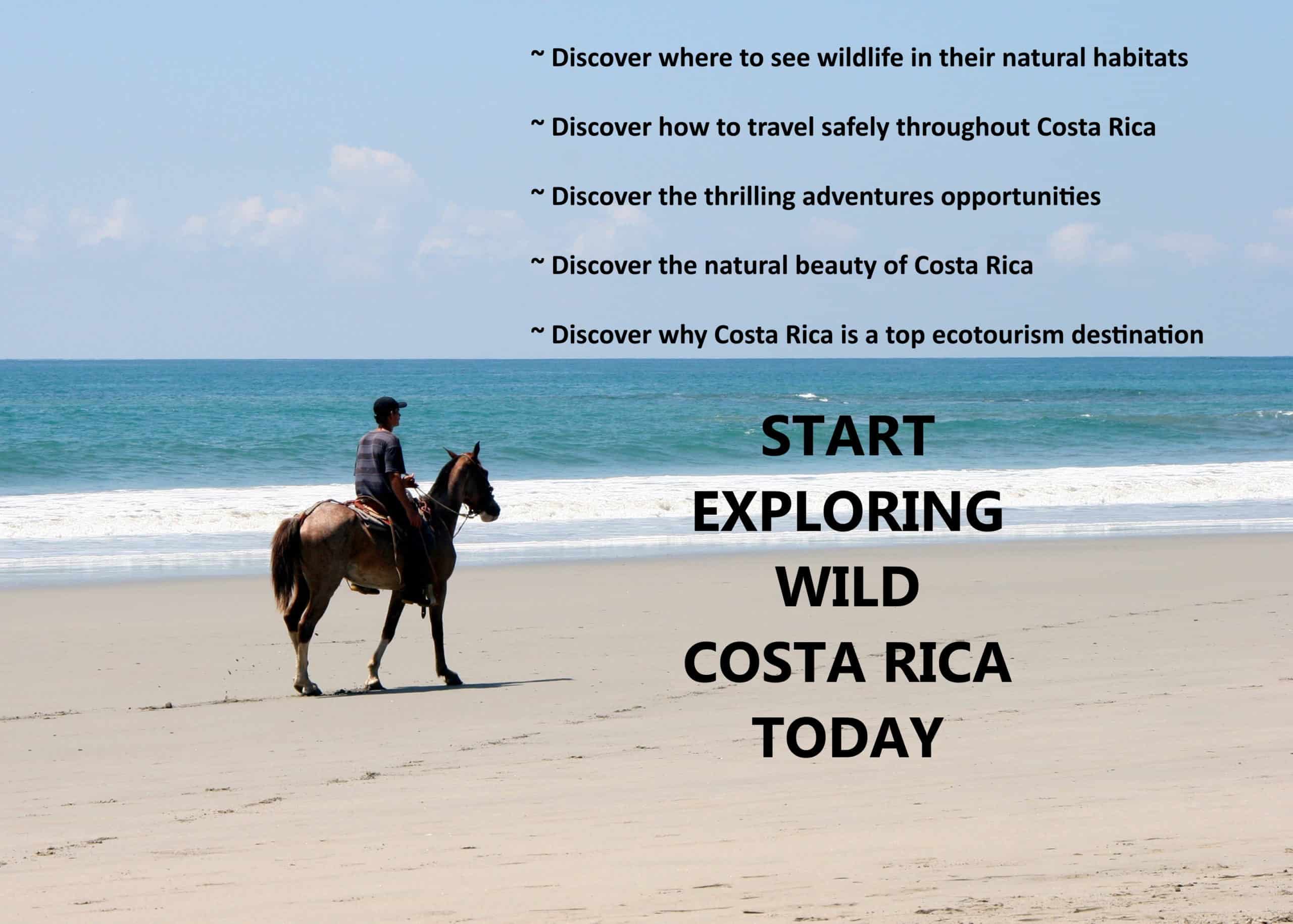 ~ Discover where to see wildlife in their natural habitats

~ Discover how to travel safely throughout Costa Rica

~ Discover the thrilling adventures opportunities

~ Discover the natural beauty of Costa Rica

~ Discover why Costa Rica is a top ecotourism destination

START
EXPLORING
WILD
COSTA RICA
TODAY